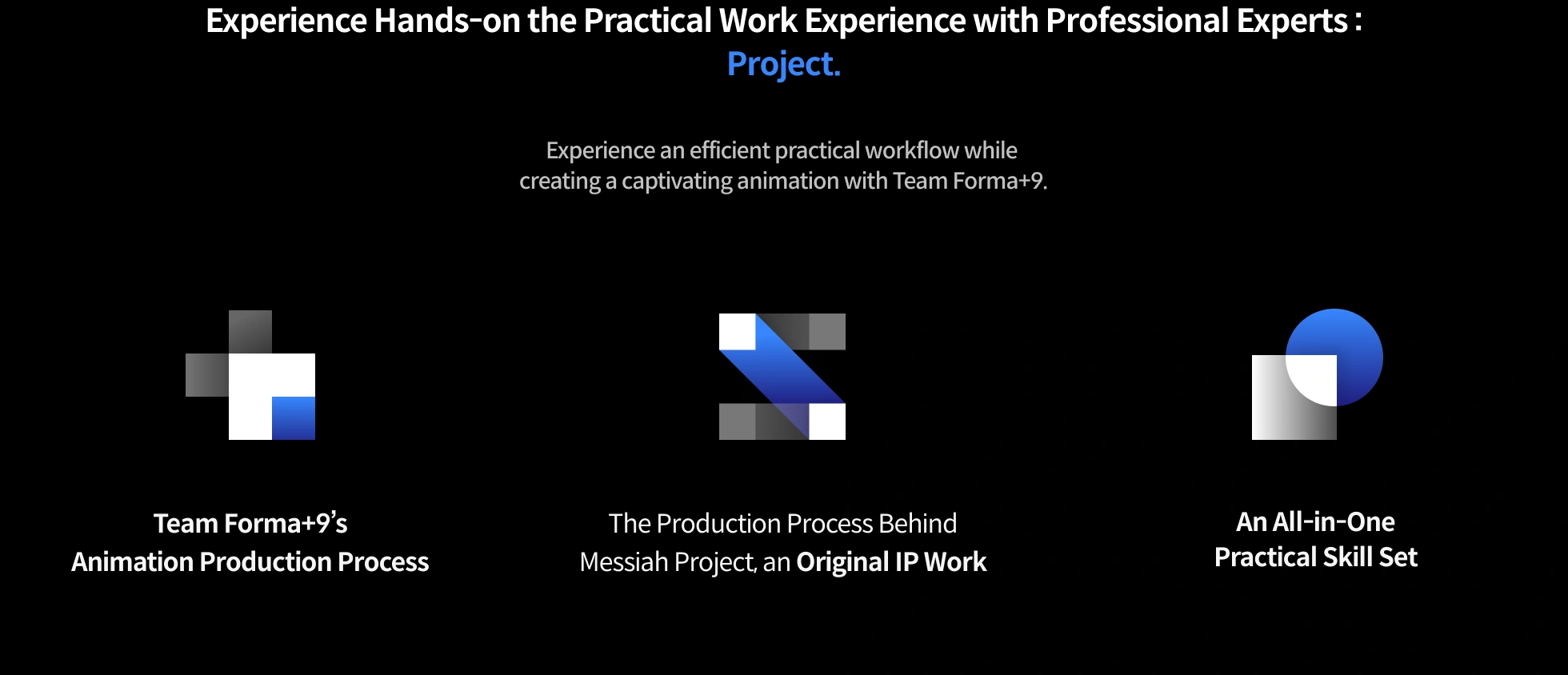 Experience Hands-on the Practical Work Experience with Professional Experts :
Project.

Experience an efficient practical workflow while creating a captivating animation with Team Forma+9.

Team Forma+9's
Animation Production Process

The Production Process Behind
Messiah Project, an Original IP Work

An All-in-One
Practical Skill Set